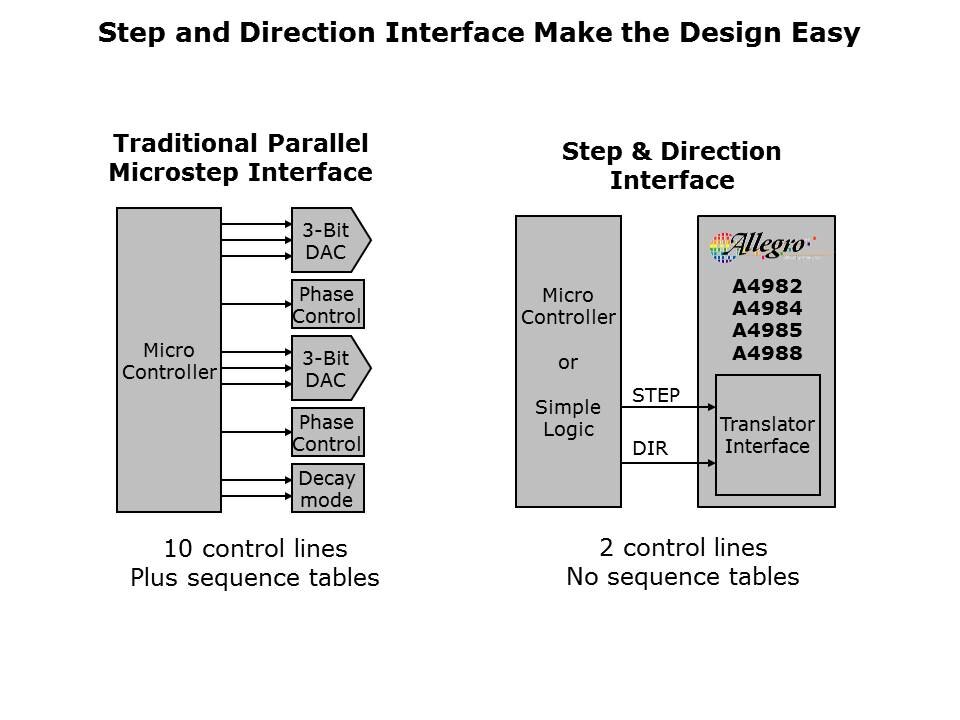 Step and Direction Interface Make the Design Easy

Traditional Parallel Microstep Interface

Micro Controller

3-Bit DAC

Phase Control

3-Bit DAC

Phase Control

Decay mode

10 control lines
Plus sequence tables

Step & Direction Interface

Micro Controller

or

Simple Logic

STEP

DIR

Allegro

A4982
A4984
A4985
A4988

Translator Interface

2 control lines
No sequence tables